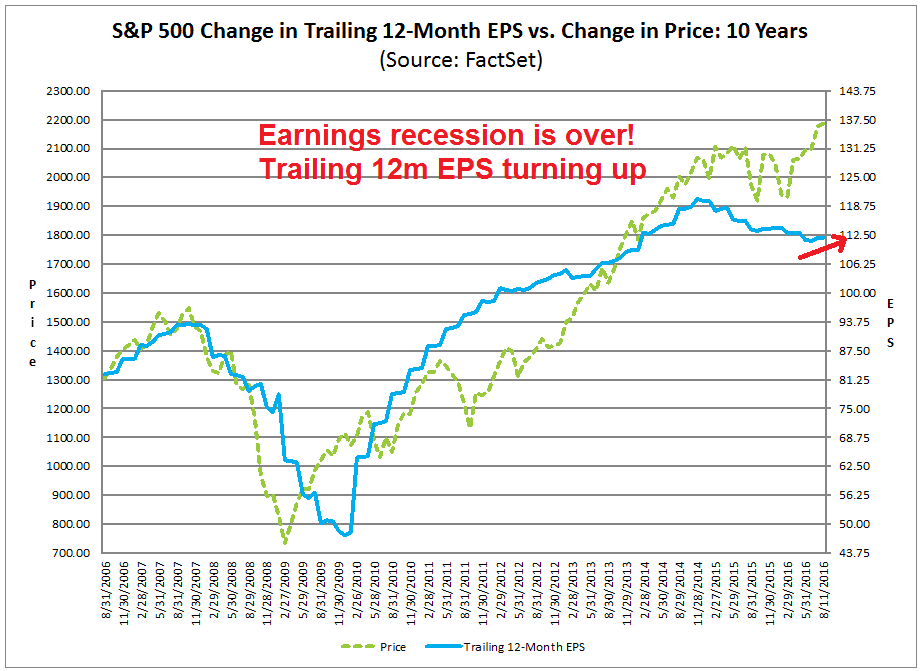 S&P 500 Change in Trailing 12-Month EPS vs. Change in Price: 10 Years
(Source: FactSet)

Earnings recession is over!
Trailing 12m EPS turning up

Price

2300.00
2200.00
2100.00
2000.00
1900.00
1800.00
1700.00
1600.00
1500.00
1400.00
1300.00
1200.00
1100.00
1000.00
900.00
800.00
700.00

EPS

143.75
137.50
131.25
125.00
118.75
112.50
106.25
100.00
93.75
87.50
81.25
75.00
68.75
62.50
56.25
50.00
43.75

8/31/2006
11/30/2006
2/28/2007
5/31/2007
8/31/2007
11/30/2007
2/29/2008
5/30/2008
8/29/2008
11/28/2008
2/27/2009
5/29/2009
8/31/2009
11/30/2009
2/26/2010
5/28/2010
8/31/2010
11/30/2010
2/28/2011
5/31/2011
8/31/2011
11/30/2011
2/29/2012
5/31/2012
8/31/2012
11/30/2012
2/28/2013
5/31/2013
8/30/2013
11/29/2013
2/28/2014
5/30/2014
8/29/2014
11/28/2014
2/27/2015
5/29/2015
8/31/2015
11/30/2015
2/29/2016
5/31/2016
8/11/2016

Price
Trailing 12-Month EPS